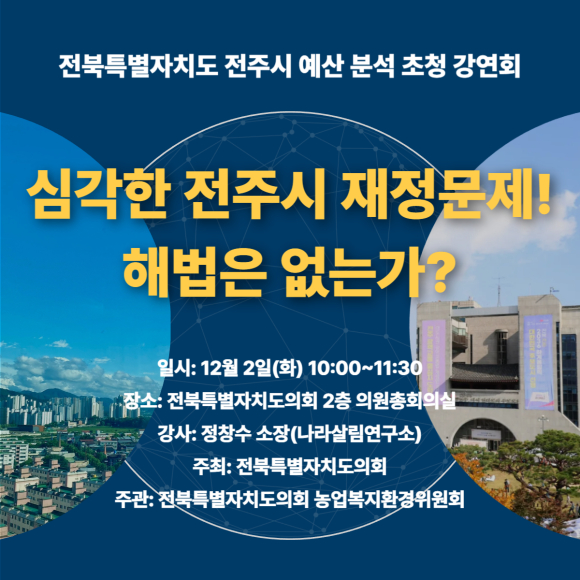 전북특별자치도 전주시 예산 분석 초청 강연회

심각한 전주시 재정문제!
해법은 없는가?

일시: 12월 2일(화) 10:00~11:30
장소: 전북특별자치도의회 2층 의원총회의실
강사: 정창수 소장(나라살림연구소)
주최: 전북특별자치도의회
주관: 전북특별자치도의회 농업복지환경위원회